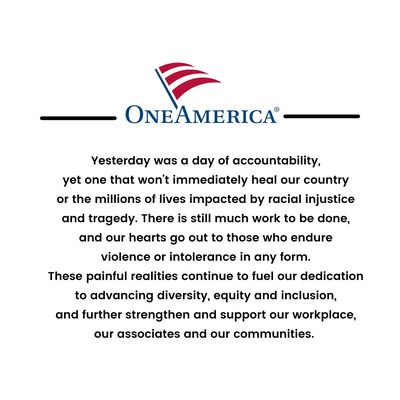 ONEAMERICA®

Yesterday was a day of accountability, yet one that won't immediately heal our country or the millions of lives impacted by racial injustice and tragedy. There is still much work to be done, and our hearts go out to those who endure violence or intolerance in any form.
These painful realities continue to fuel our dedication to advancing diversity, equity and inclusion, and further strengthen and support our workplace, our associates and our communities.